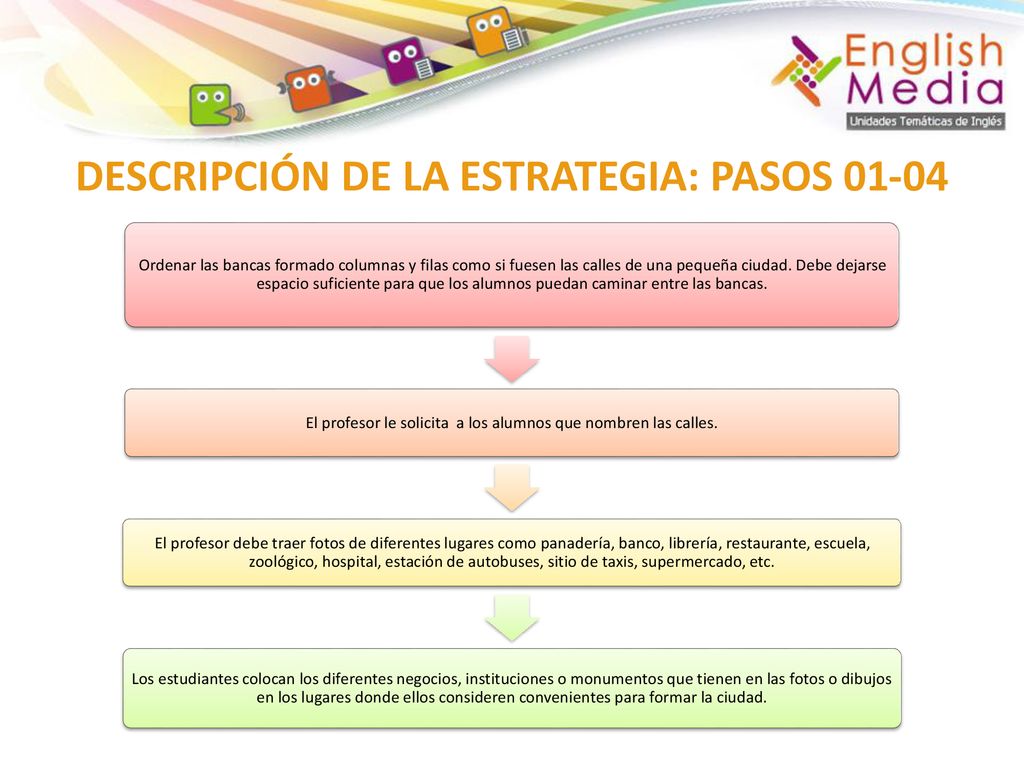 English Media
Unidades Temáticas de Inglés

DESCRIPCIÓN DE LA ESTRATEGIA: PASOS 01-04

Ordenar las bancas formado columnas y filas como si fuesen las calles de una pequeña ciudad. Debe dejarse espacio suficiente para que los alumnos puedan caminar entre las bancas.

El profesor le solicita a los alumnos que nombren las calles.

El profesor debe traer fotos de diferentes lugares como panadería, banco, librería, restaurante, escuela, zoológico, hospital, estación de autobuses, sitio de taxis, supermercado, etc.

Los estudiantes colocan los diferentes negocios, instituciones o monumentos que tienen en las fotos o dibujos en los lugares donde ellos consideren convenientes para formar la ciudad.